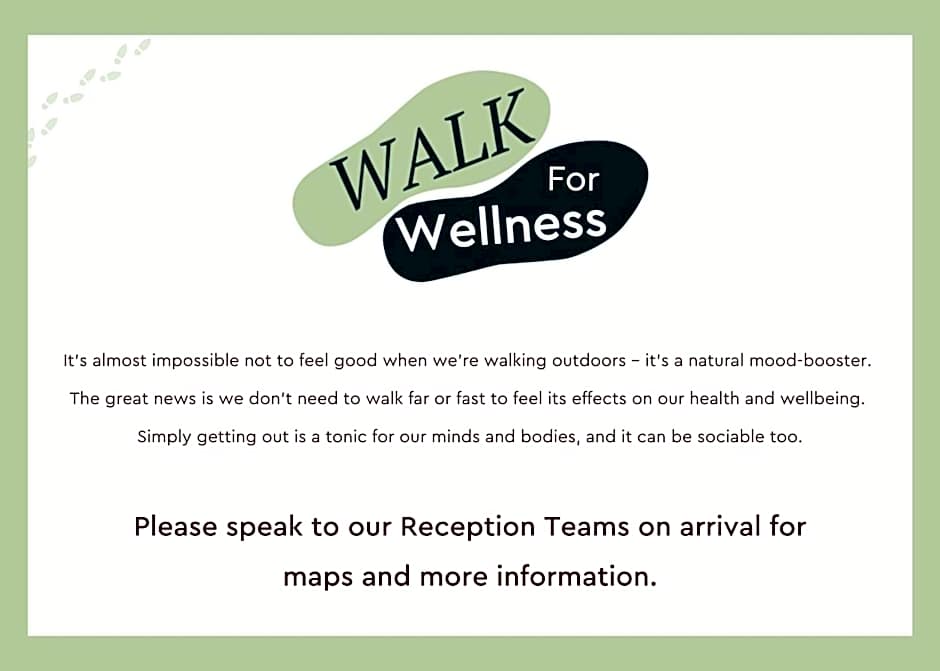 WALK For Wellness

It's almost impossible not to feel good when we're walking outdoors – it's a natural mood-booster. The great news is we don't need to walk far or fast to feel its effects on our health and wellbeing. Simply getting out is a tonic for our minds and bodies, and it can be sociable too.

Please speak to our Reception Teams on arrival for maps and more information.